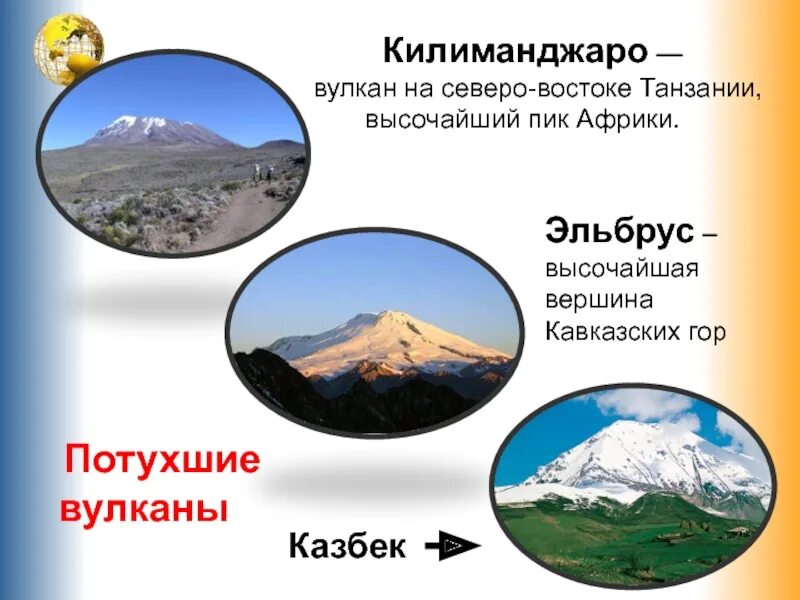 Килиманджаро — вулкан на северо-востоке Танзании, высочайший пик Африки.

Эльбрус – высочайшая вершина Кавказских гор

Потухшие вулканы

Казбек